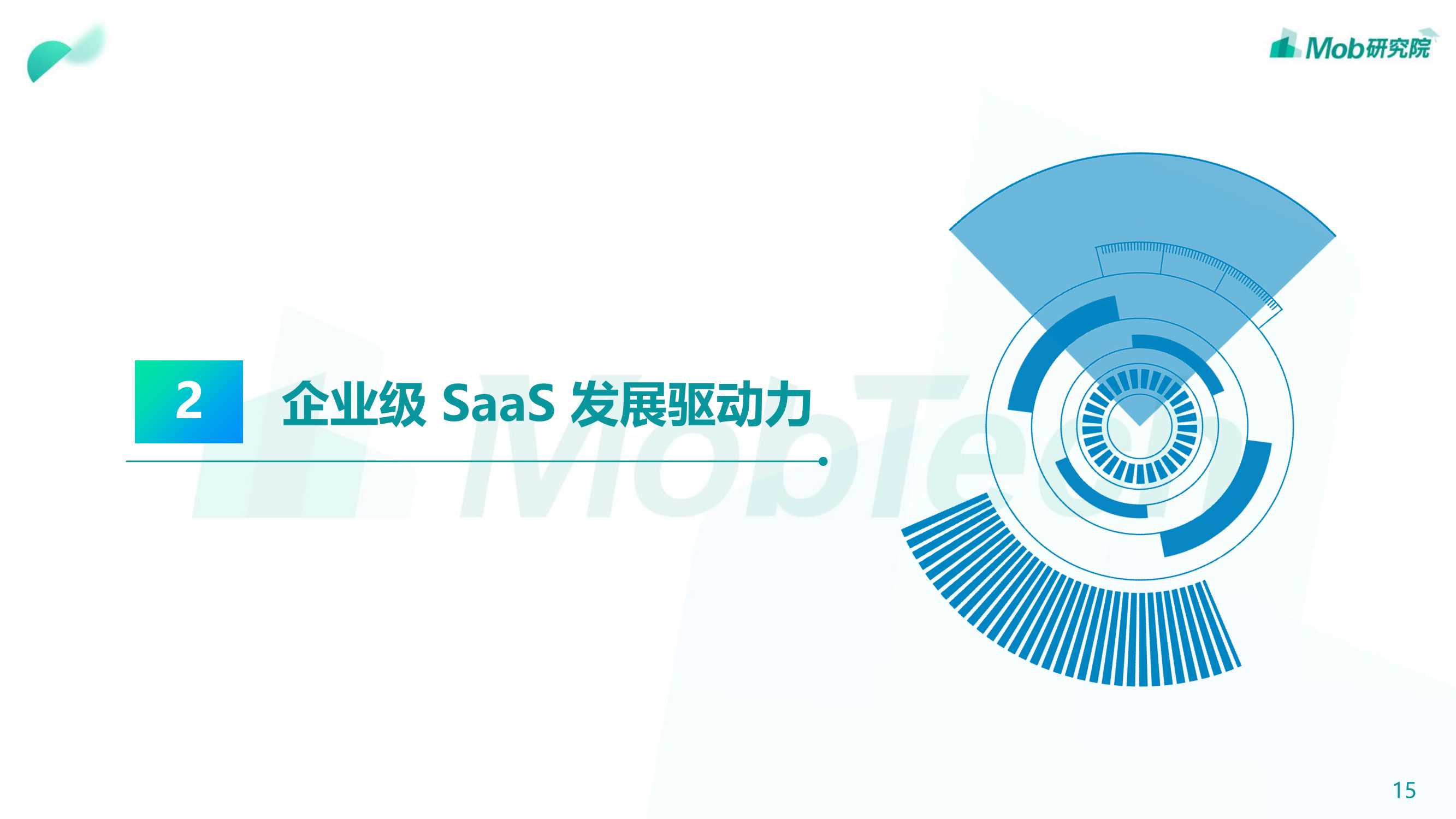 Mob研究院

2 企业级 SaaS 发展驱动力

MobTech

15